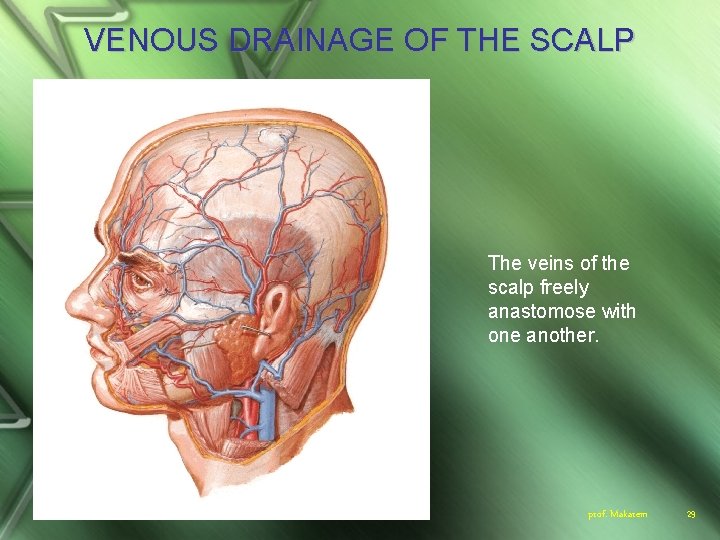 VENOUS DRAINAGE OF THE SCALP

The veins of the scalp freely anastomose with one another.

prof. Makarem

29